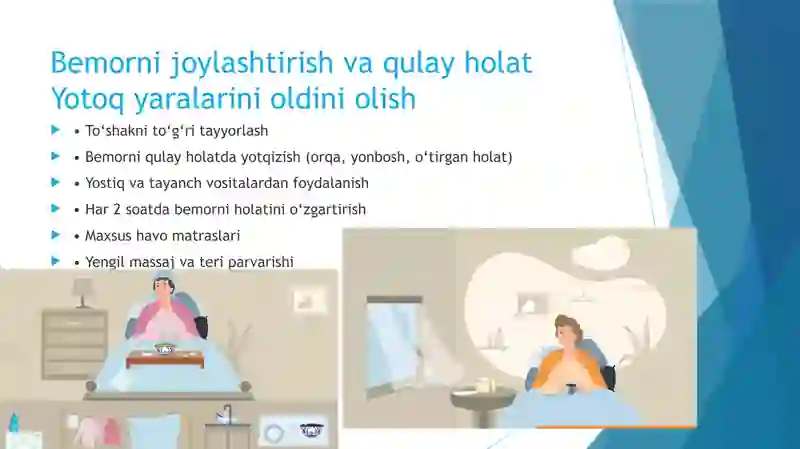 Bemorni joylashtirish va qulay holat
Yotoq yaralarini oldini olish

• To‘shakni to‘g‘ri tayyorlash
• Bemorni qulay holatda yotqizish (orqa, yonbosh, o‘tirgan holat)
• Yostiq va tayanch vositalardan foydalanish
• Har 2 soatda bemorni holatini o‘zgartirish
• Maxsus havo matraslari
• Yengil massaj va teri parvarishi